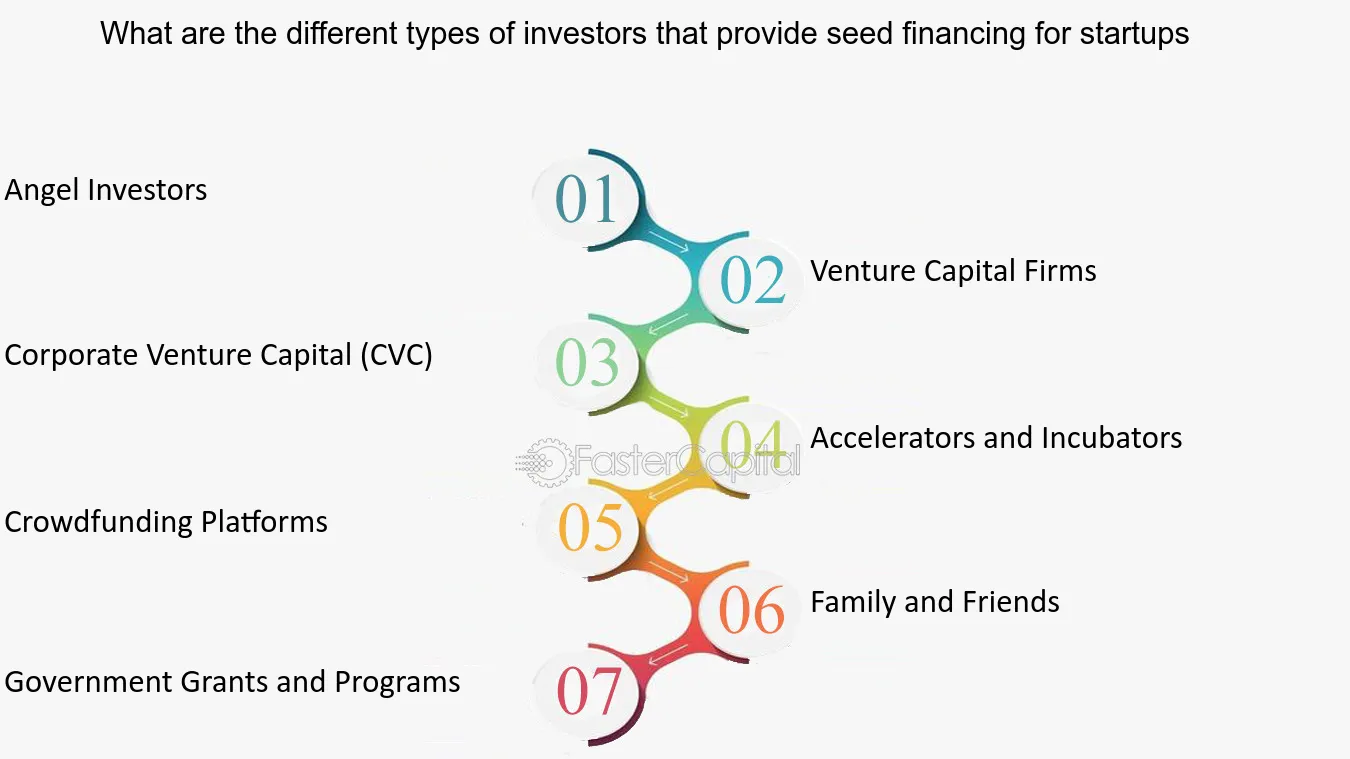 What are the different types of investors that provide seed financing for startups

01 Angel Investors

02 Venture Capital Firms

03 Corporate Venture Capital (CVC)

04 Accelerators and Incubators

FasterCapital

05 Crowdfunding Platforms

06 Family and Friends

07 Government Grants and Programs